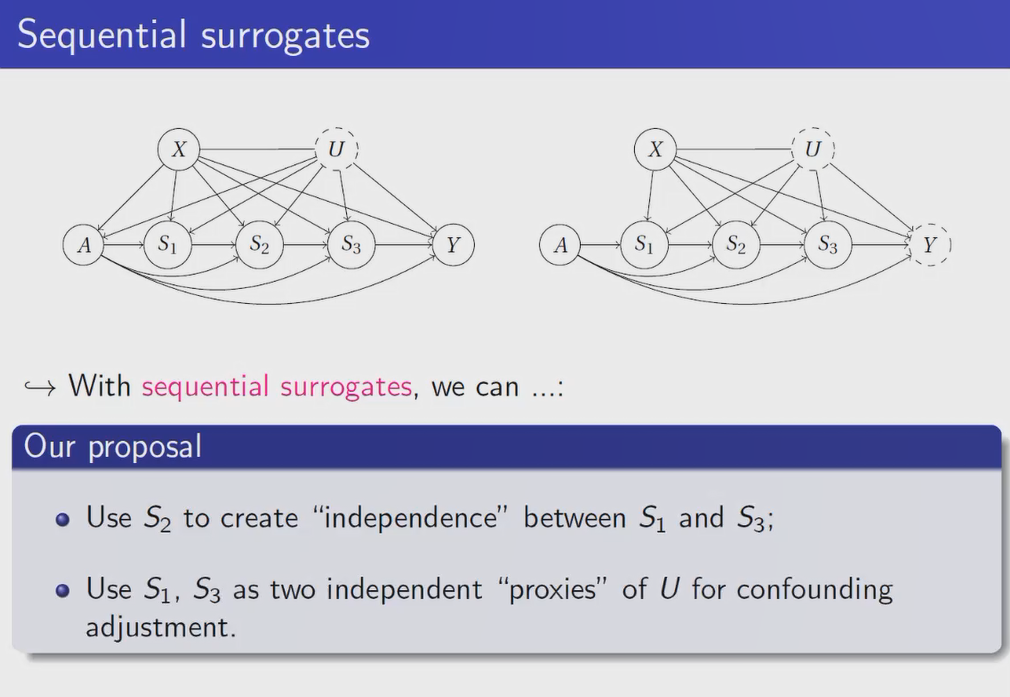 Sequential surrogates

$X$ $U$ $A$ $S_1$ $S_2$ $S_3$ $Y$

$X$ $U$ $A$ $S_1$ $S_2$ $S_3$ $Y$

$\hookrightarrow$ With sequential surrogates, we can ...:

Our proposal

- Use $S_2$ to create "independence" between $S_1$ and $S_3$;
- Use $S_1$, $S_3$ as two independent "proxies" of $U$ for confounding adjustment.